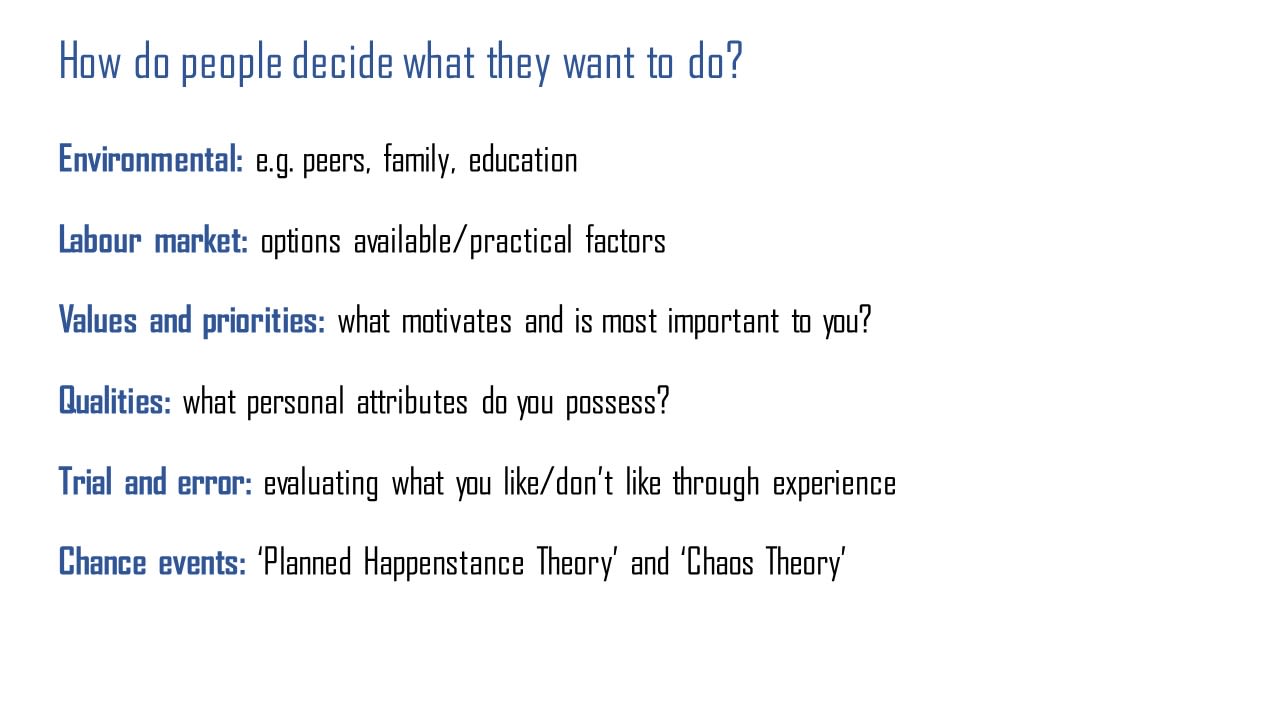 How do people decide what they want to do?

Environmental: e.g. peers, family, education

Labour market: options available/practical factors

Values and priorities: what motivates and is most important to you?

Qualities: what personal attributes do you possess?

Trial and error: evaluating what you like/don't like through experience

Chance events: 'Planned Happenstance Theory' and 'Chaos Theory'